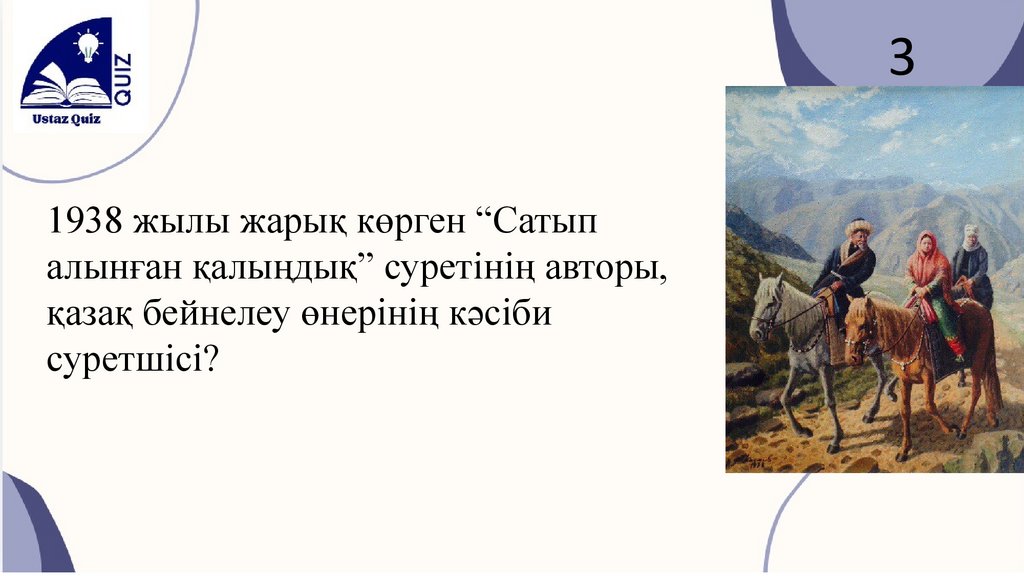 QUIZ
Ustaz Quiz

3

1938 жылы жарық көрген “Сатып алынған қалыңдық” суретінің авторы, қазақ бейнелеу өнерінің кәсіби суретшісі?